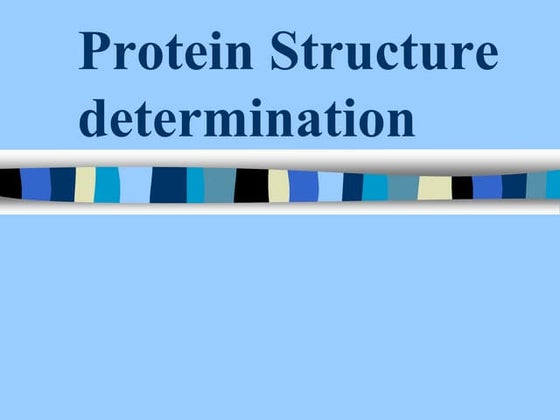 Protein Structure determination